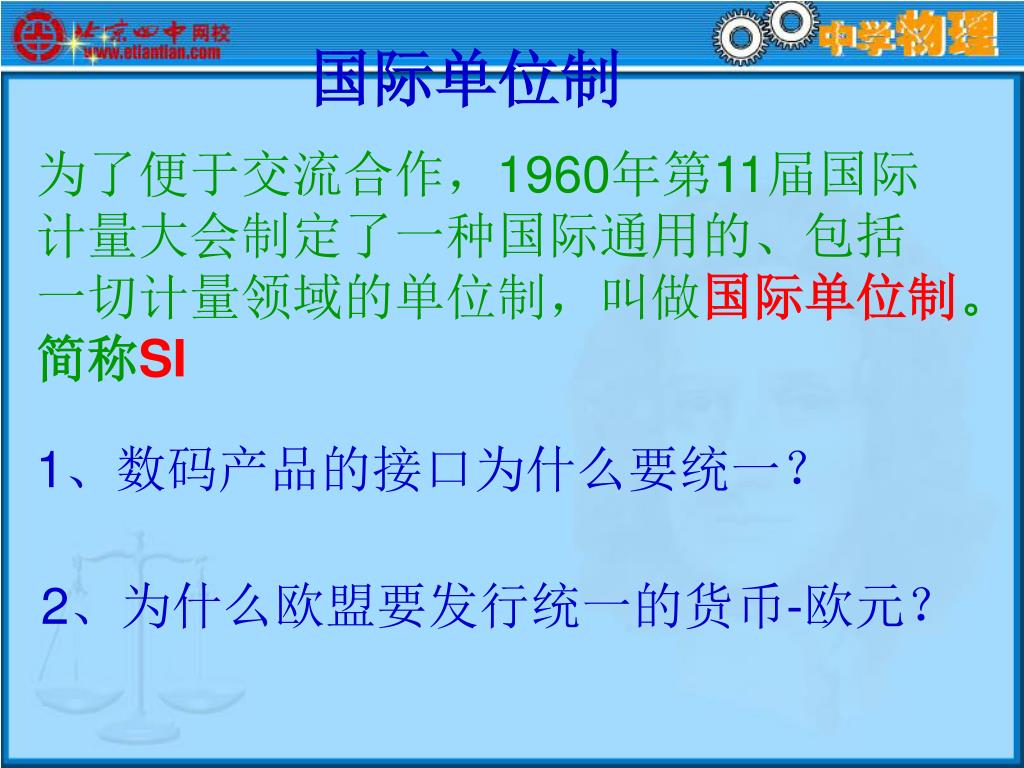 北京四中网校
www.etiantian.com

中学物理

国际单位制

为了便于交流合作，1960年第11届国际计量大会制定了一种国际通用的、包括一切计量领域的单位制，叫做国际单位制。简称SI

1、数码产品的接口为什么要统一？

2、为什么欧盟要发行统一的货币-欧元？